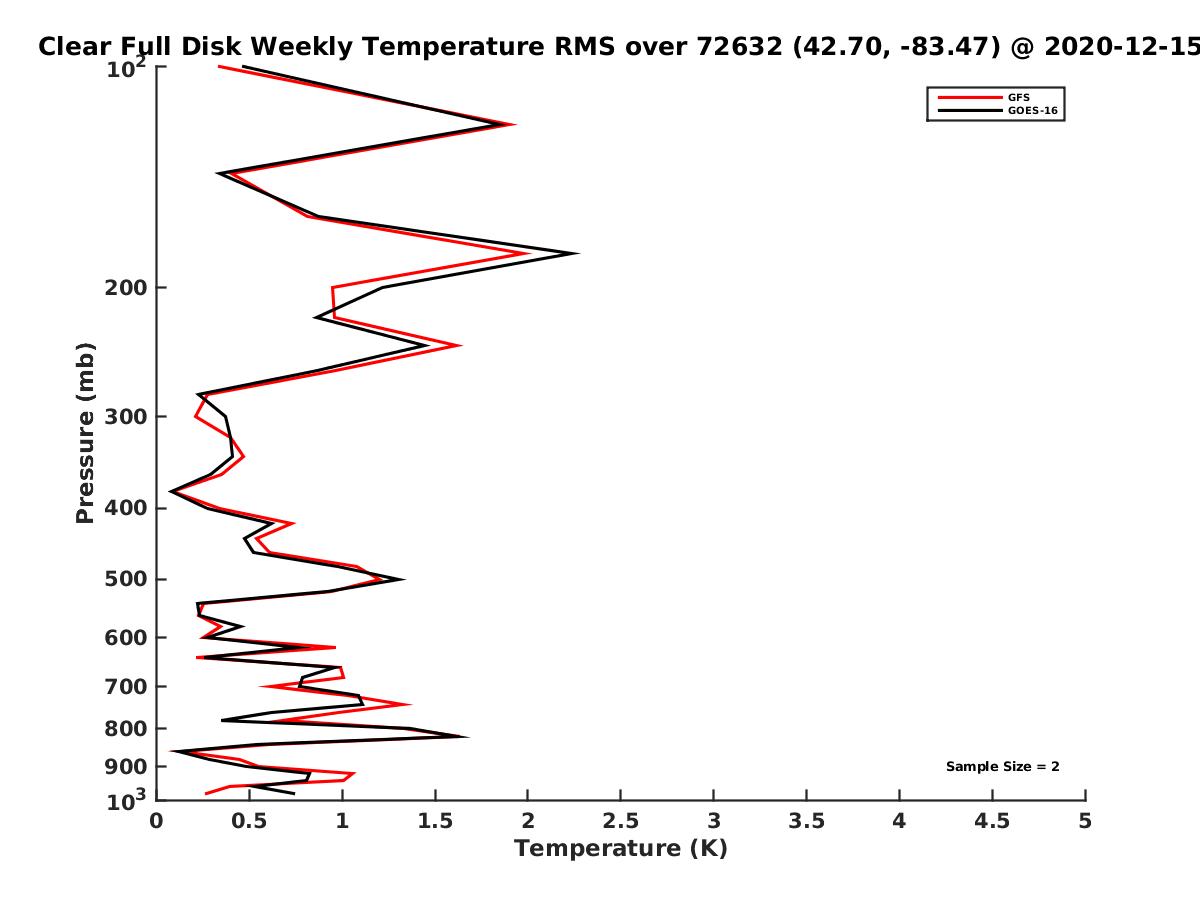 Clear Full Disk Weekly Temperature RMS over 72632 (42.70, -83.47) @ 2020-12-15

GFS
GOES-16

Pressure (mb)

$10^2$
200
300
400
500
600
700
800
900
$10^3$

Sample Size = 2

0
0.5
1
1.5
2
2.5
3
3.5
4
4.5
5
Temperature (K)